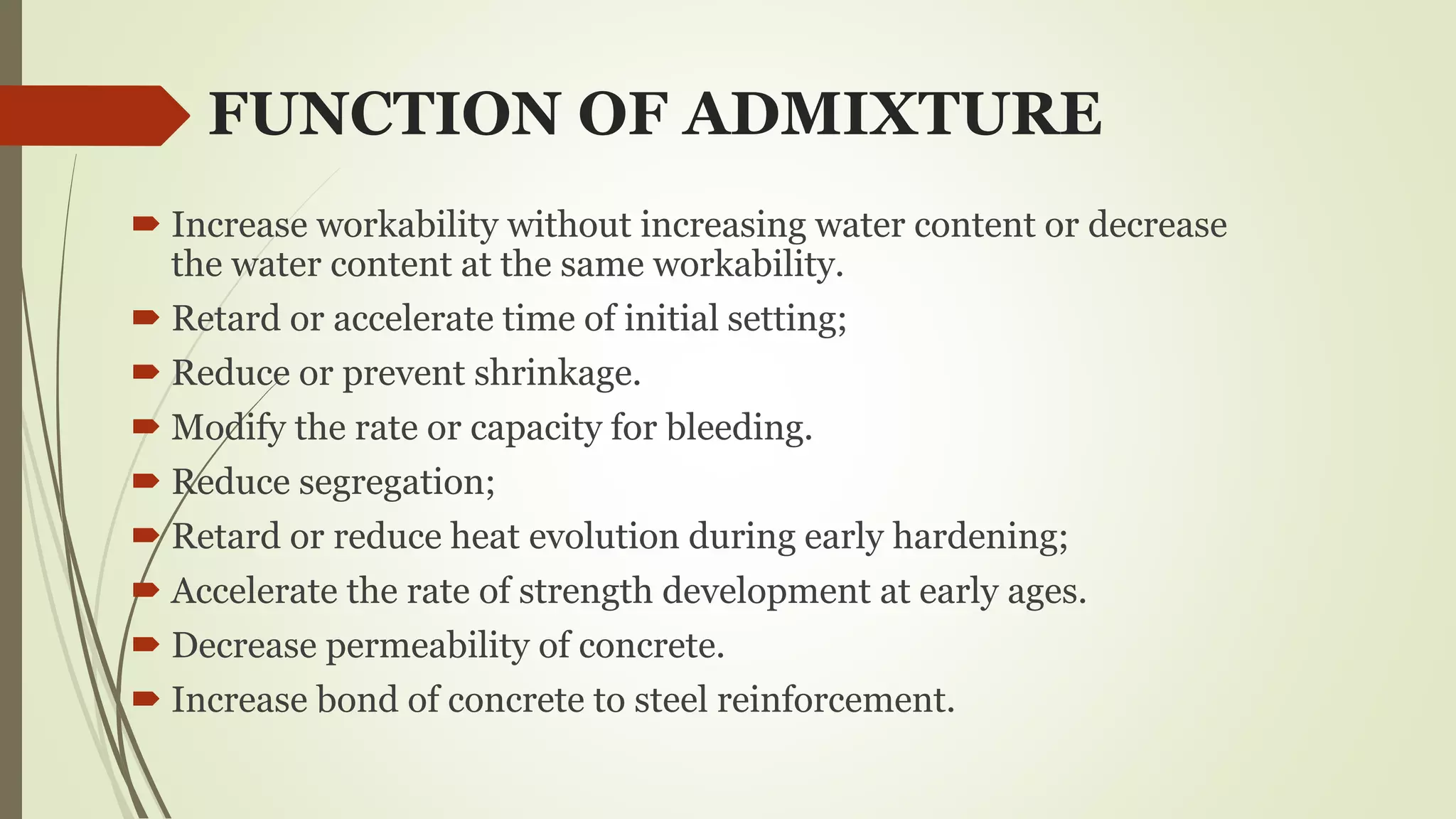 FUNCTION OF ADMIXTURE

Increase workability without increasing water content or decrease the water content at the same workability.

Retard or accelerate time of initial setting;

Reduce or prevent shrinkage.

Modify the rate or capacity for bleeding.

Reduce segregation;

Retard or reduce heat evolution during early hardening;

Accelerate the rate of strength development at early ages.

Decrease permeability of concrete.

Increase bond of concrete to steel reinforcement.